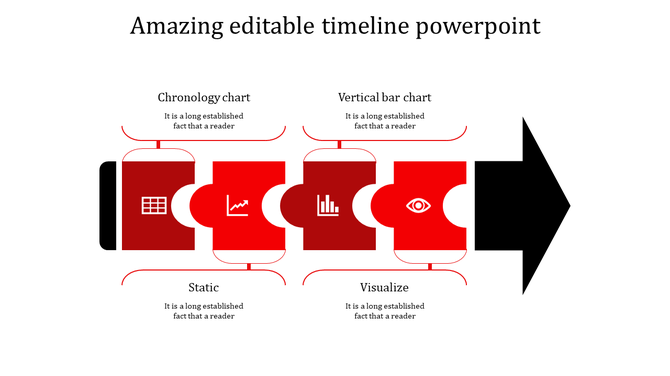 Amazing editable timeline powerpoint

Chronology chart

It is a long established fact that a reader

Vertical bar chart

It is a long established fact that a reader

Static

It is a long established fact that a reader

Visualize

It is a long established fact that a reader